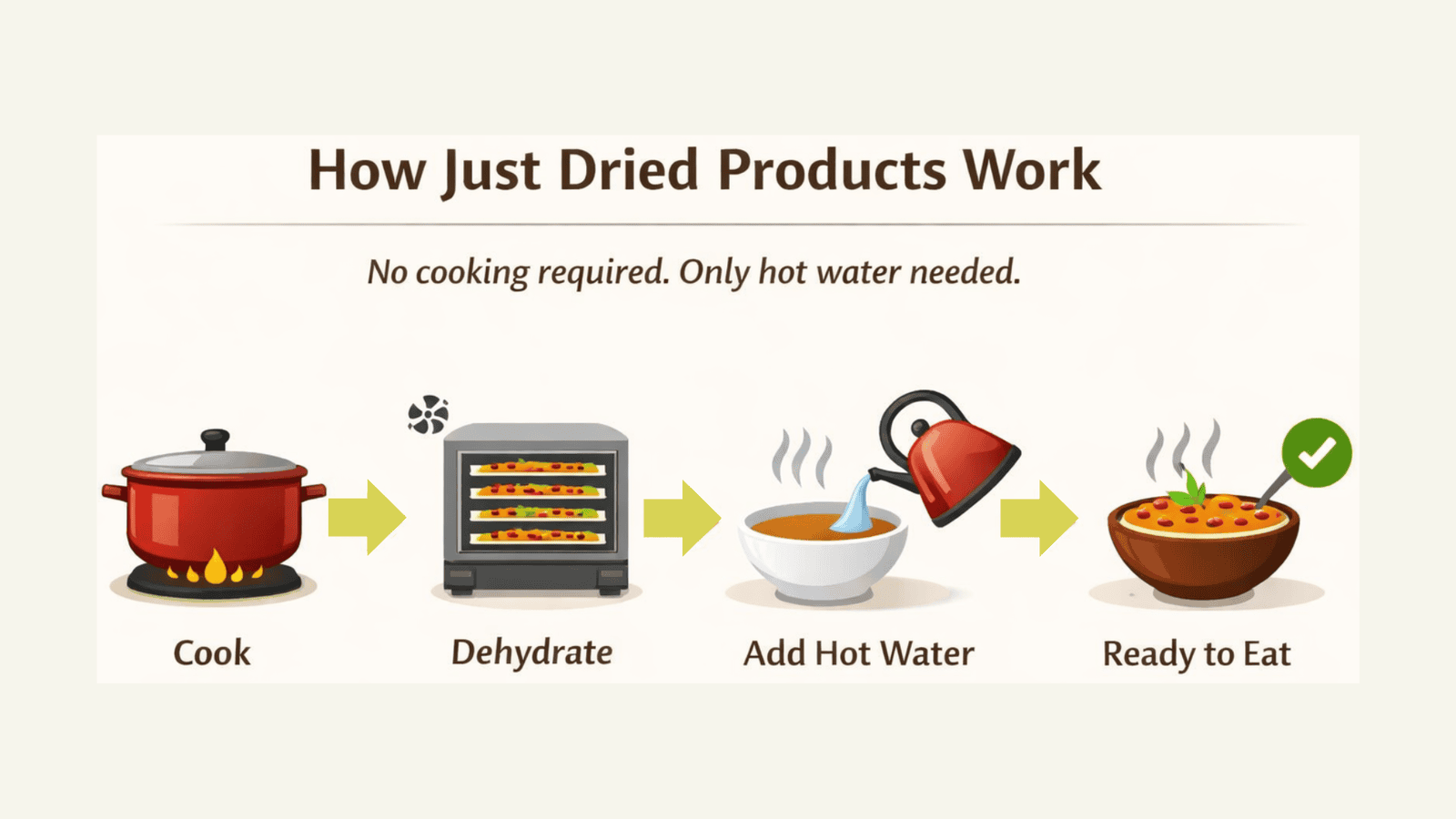 How Just Dried Products Work

No cooking required. Only hot water needed.

Cook

Dehydrate

Add Hot Water

Ready to Eat